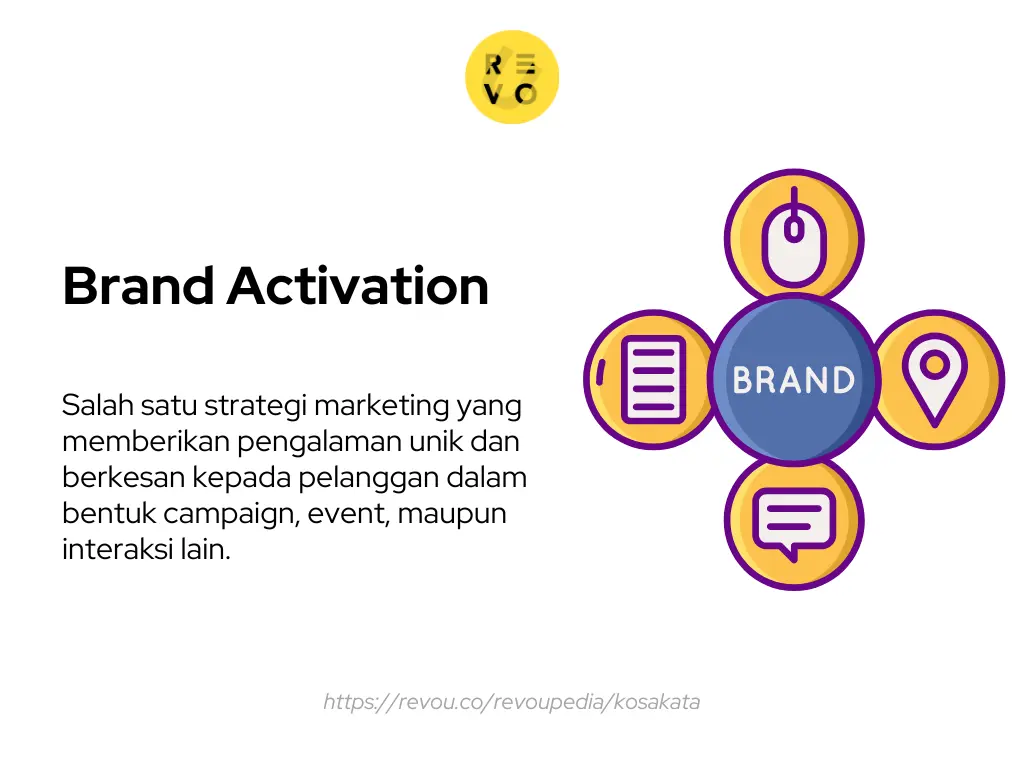 RE
VO

Brand Activation

Salah satu strategi marketing yang memberikan pengalaman unik dan berkesan kepada pelanggan dalam bentuk campaign, event, maupun interaksi lain.

BRAND

https://revou.co/revoupedia/kosakata